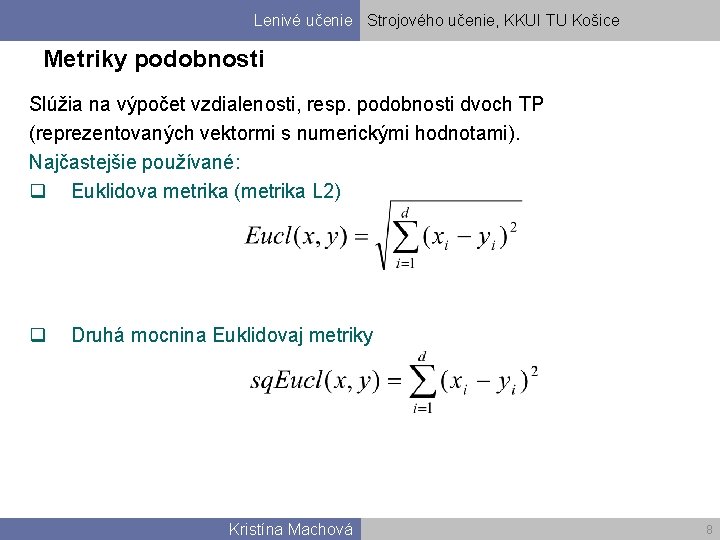 Lenivé učenie Strojového učenie, KKUI TU Košice

Metriky podobnosti

Slúžia na výpočet vzdialenosti, resp. podobnosti dvoch TP (reprezentovaných vektormi s numerickými hodnotami).

Najčastejšie používané:

❑ Euklidova metrika (metrika L2)

$Eucl(x, y) = \sqrt{\sum_{i=1}^{d} (x_i - y_i)^2}$

❑ Druhá mocnina Euklidovaj metriky

$sqEucl(x, y) = \sum_{i=1}^{d} (x_i - y_i)^2$

Kristína Machová 8